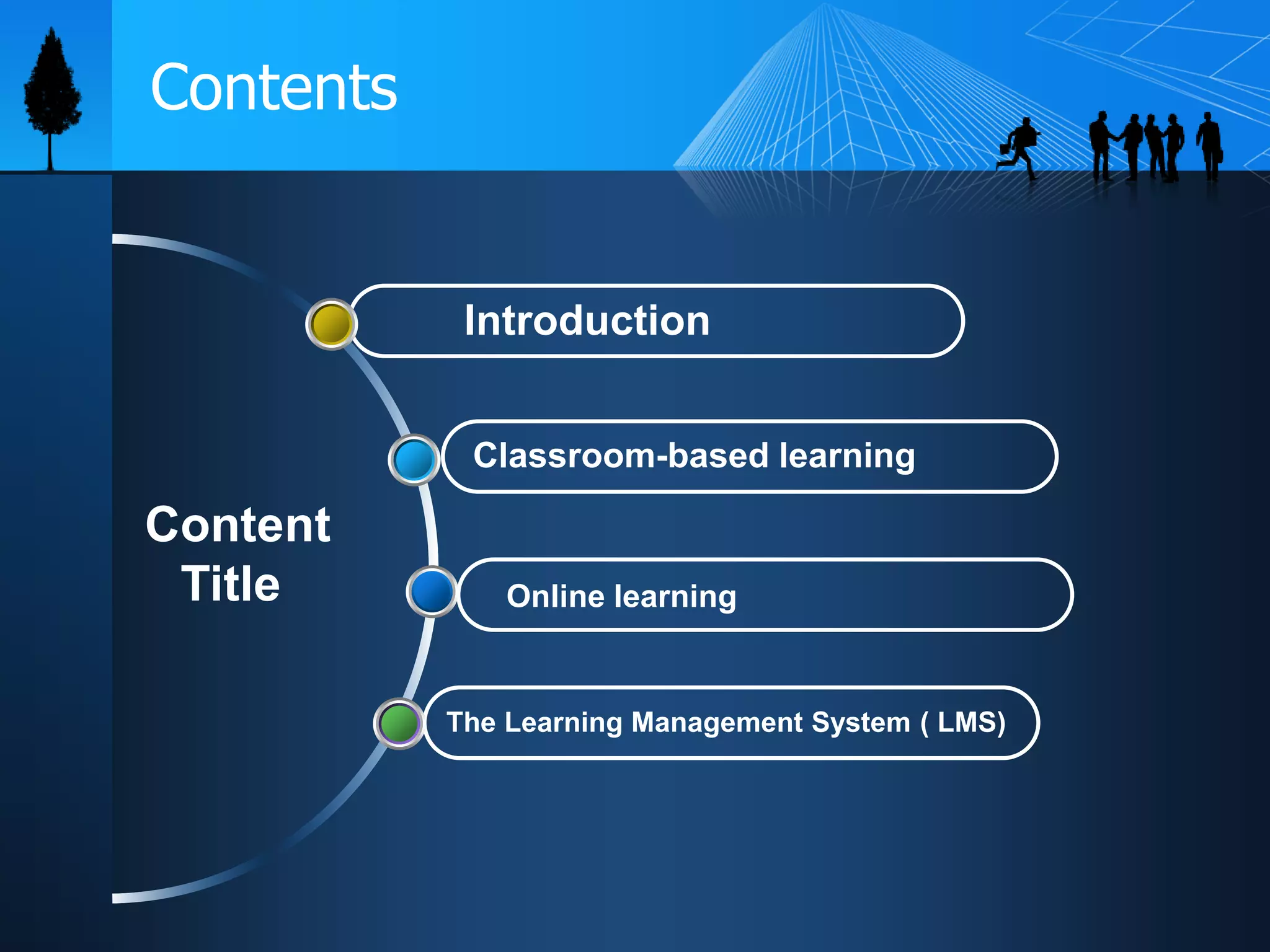 Contents

Content Title

Introduction

Classroom-based learning

Online learning

The Learning Management System ( LMS)